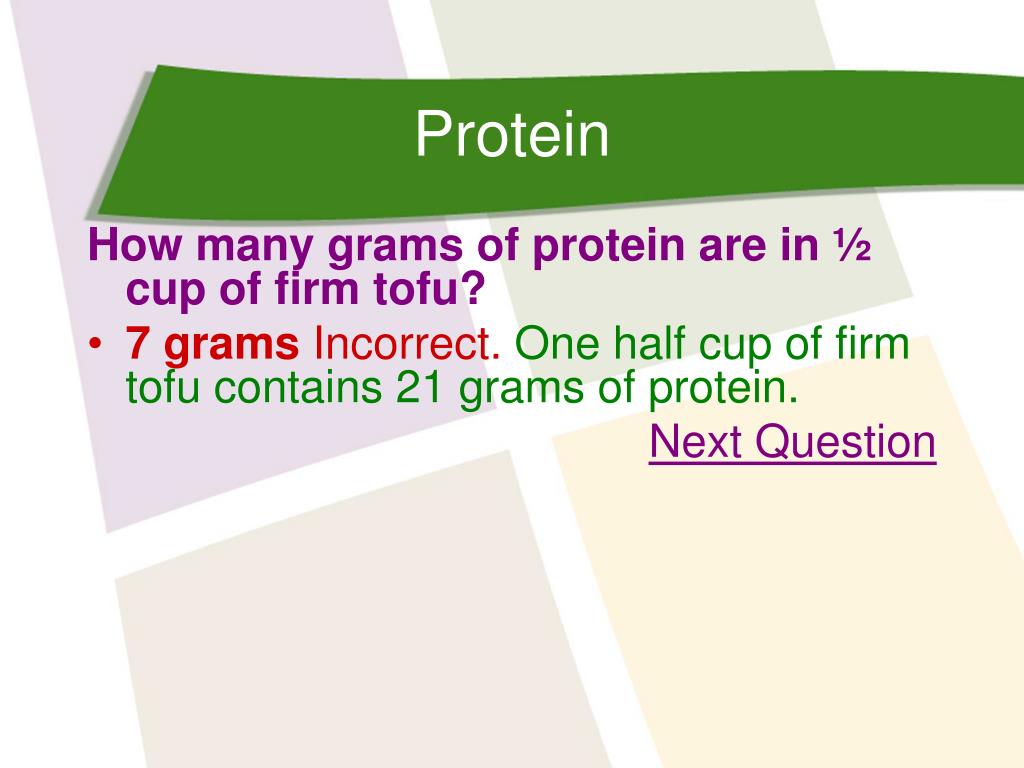 Protein

How many grams of protein are in ½ cup of firm tofu?

• 7 grams Incorrect. One half cup of firm tofu contains 21 grams of protein.

Next Question